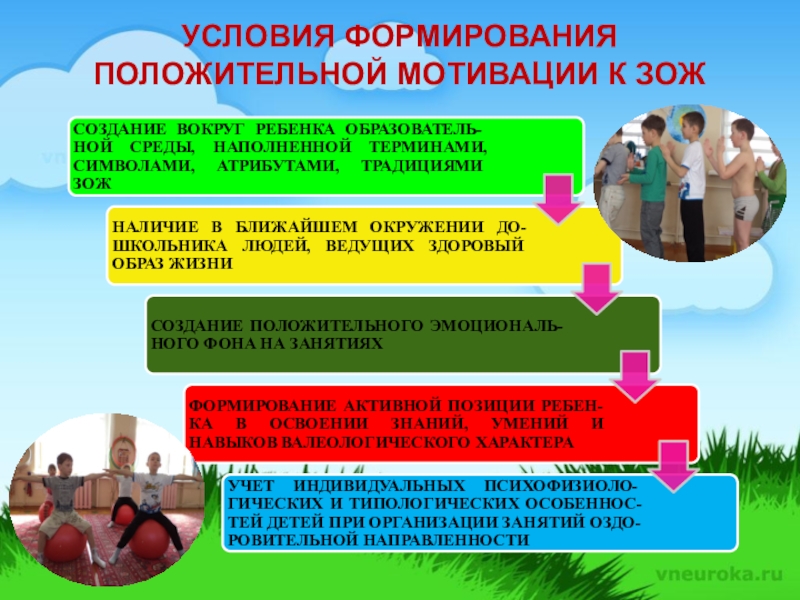 УСЛОВИЯ ФОРМИРОВАНИЯ ПОЛОЖИТЕЛЬНОЙ МОТИВАЦИИ К ЗОЖ

СОЗДАНИЕ ВОКРУГ РЕБЕНКА ОБРАЗОВАТЕЛЬНОЙ СРЕДЫ, НАПОЛНЕННОЙ ТЕРМИНАМИ, СИМВОЛАМИ, АТРИБУТАМИ, ТРАДИЦИЯМИ ЗОЖ

НАЛИЧИЕ В БЛИЖАЙШЕМ ОКРУЖЕНИИ ДОШКОЛЬНИКА ЛЮДЕЙ, ВЕДУЩИХ ЗДОРОВЫЙ ОБРАЗ ЖИЗНИ

СОЗДАНИЕ ПОЛОЖИТЕЛЬНОГО ЭМОЦИОНАЛЬНОГО ФОНА НА ЗАНЯТИЯХ

ФОРМИРОВАНИЕ АКТИВНОЙ ПОЗИЦИИ РЕБЕНКА В ОСВОЕНИИ ЗНАНИЙ, УМЕНИЙ И НАВЫКОВ ВАЛЕОЛОГИЧЕСКОГО ХАРАКТЕРА

УЧЕТ ИНДИВИДУАЛЬНЫХ ПСИХОФИЗИОЛОГИЧЕСКИХ И ТИПОЛОГИЧЕСКИХ ОСОБЕННОСТЕЙ ДЕТЕЙ ПРИ ОРГАНИЗАЦИИ ЗАНЯТИЙ ОЗДОРОВИТЕЛЬНОЙ НАПРАВЛЕННОСТИ

vneuroka.ru